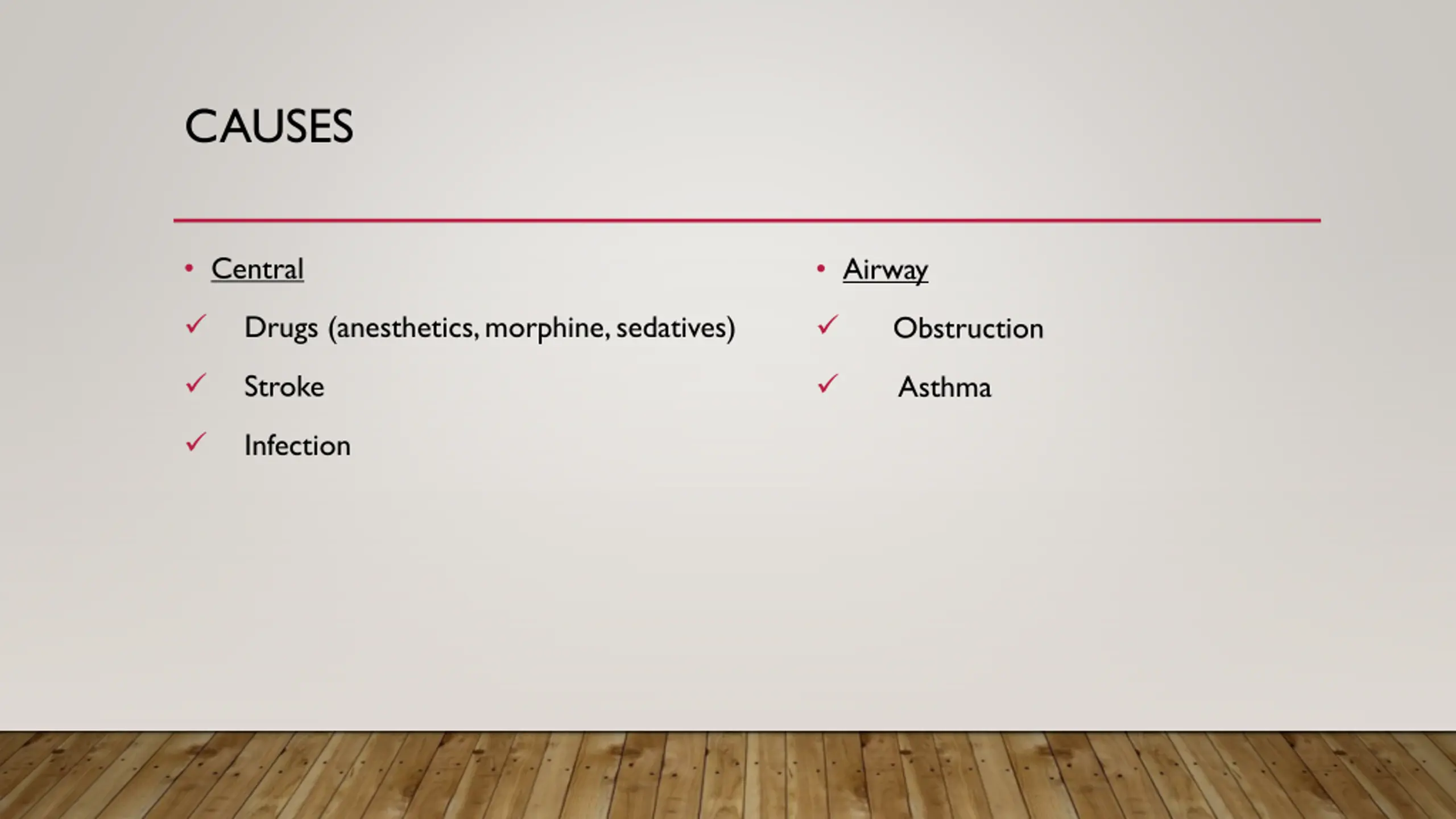 CAUSES

• Central
✓ Drugs (anesthetics, morphine, sedatives)
✓ Stroke
✓ Infection

• Airway
✓ Obstruction
✓ Asthma